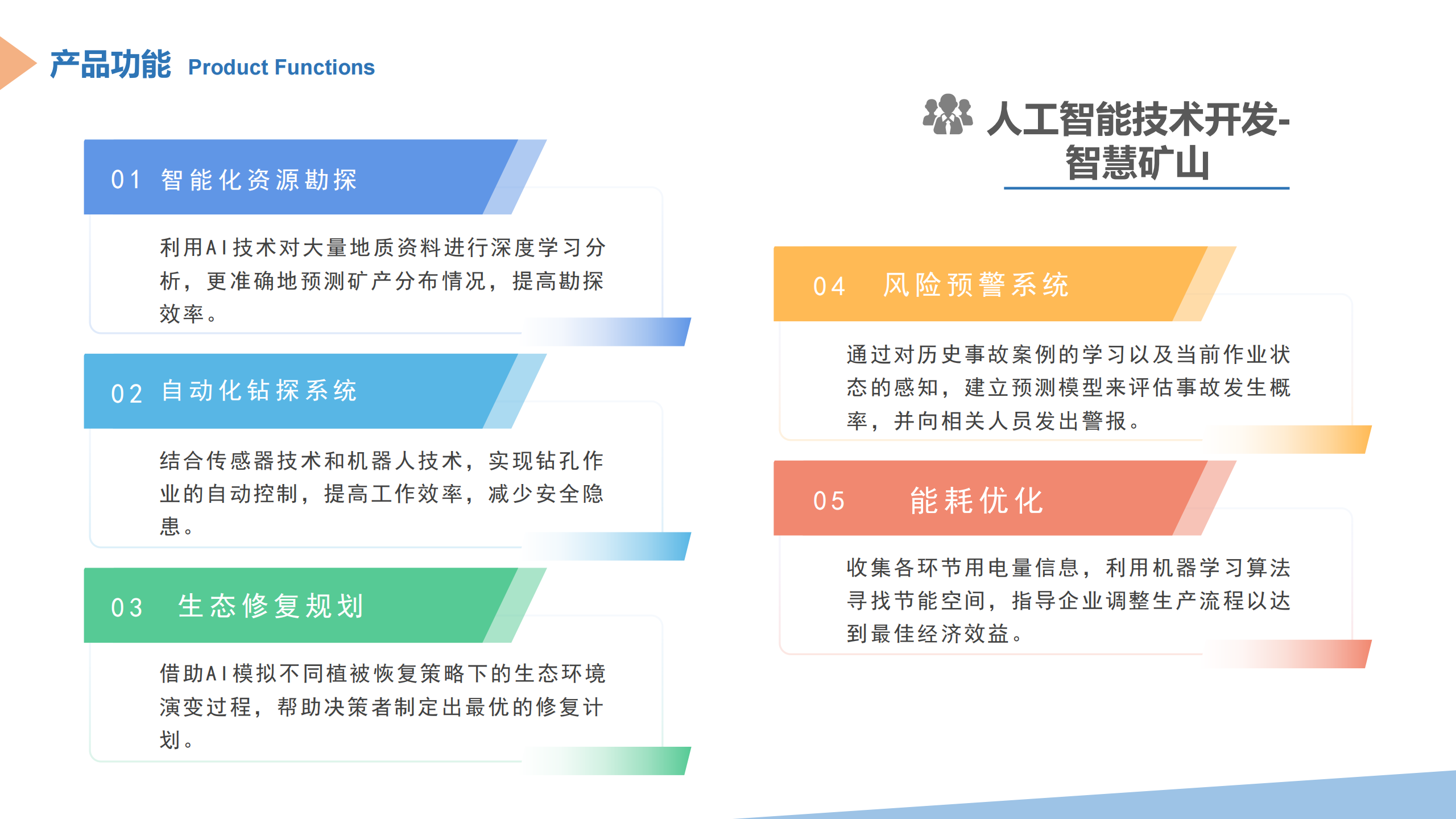 产品功能 Product Functions

人工智能技术开发-智慧矿山

01 智能化资源勘探

利用AI技术对大量地质资料进行深度学习分析，更准确地预测矿产分布情况，提高勘探效率。

02 自动化钻探系统

结合传感器技术和机器人技术，实现钻孔作业的自动控制，提高工作效率，减少安全隐患。

03 生态修复规划

借助AI模拟不同植被恢复策略下的生态环境演变过程，帮助决策者制定出最优的修复计划。

04 风险预警系统

通过对历史事故案例的学习以及当前作业状态的感知，建立预测模型来评估事故发生概率，并向相关人员发出警报。

05 能耗优化

收集各环节用电量信息，利用机器学习算法寻找节能空间，指导企业调整生产流程以达到最佳经济效益。